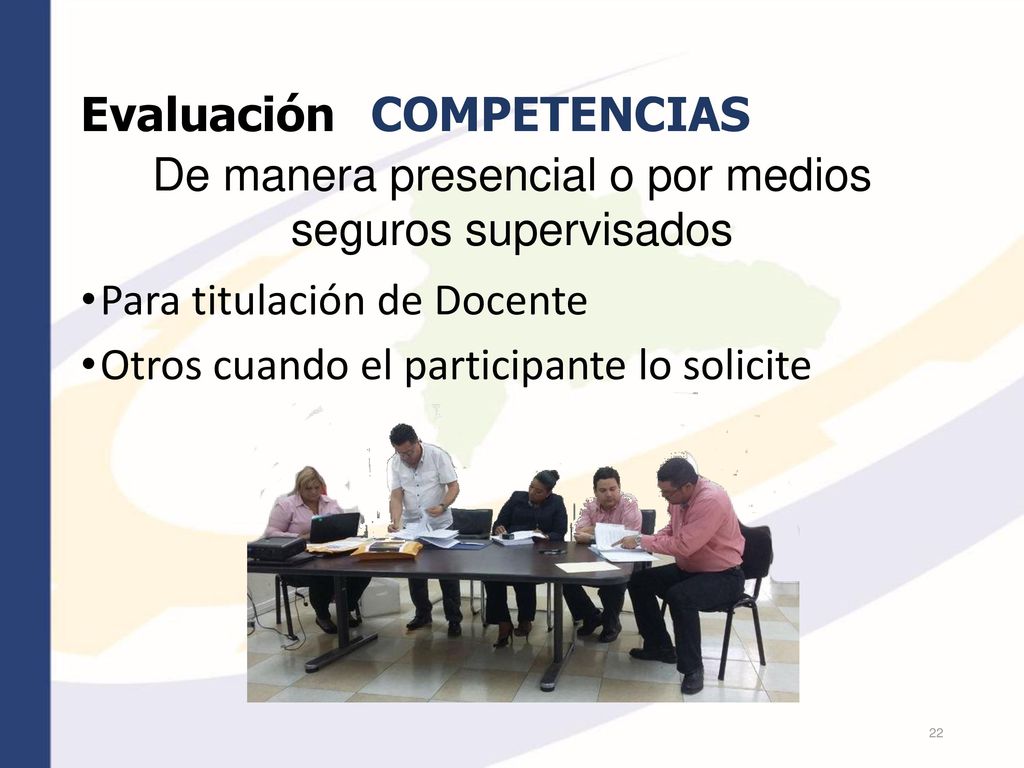 Evaluación COMPETENCIAS

De manera presencial o por medios seguros supervisados

•Para titulación de Docente

•Otros cuando el participante lo solicite

22